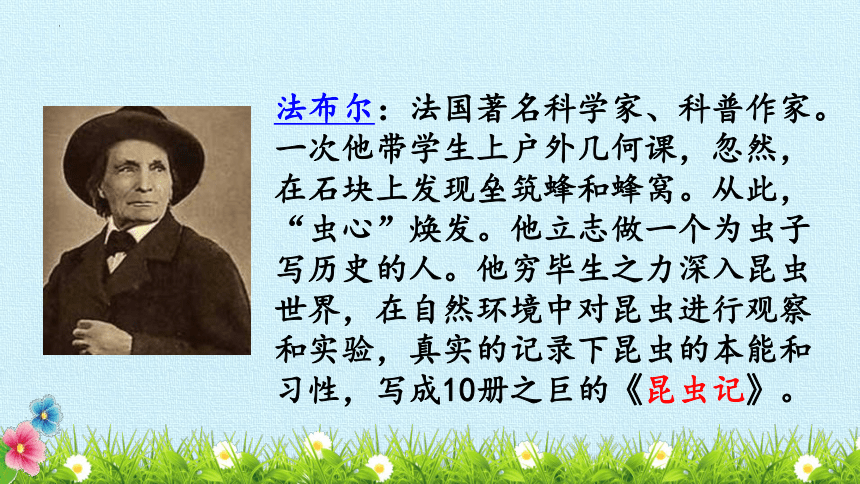 法布尔：法国著名科学家、科普作家。一次他带学生上户外几何课，忽然，在石块上发现垒筑蜂和蜂窝。从此，“虫心”焕发。他立志做一个为虫子写历史的人。他穷毕生之力深入昆虫世界，在自然环境中对昆虫进行观察和实验，真实的记录下昆虫的本能和习性，写成10册之巨的《昆虫记》。